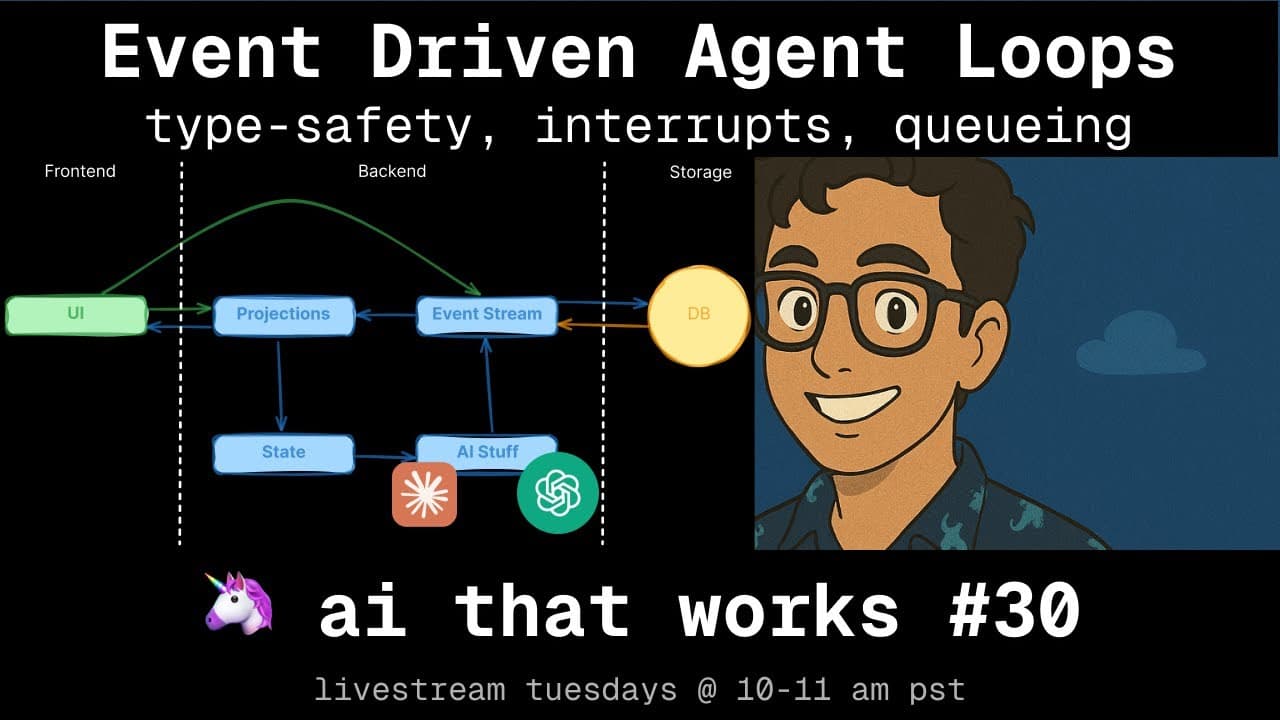 Event Driven Agent Loops
type-safety, interrupts, queueing

Frontend

Backend

Storage

UI

Projections

Event Stream

DB

State

AI Stuff

🦄 ai that works #30

livestream tuesdays @ 10-11 am pst